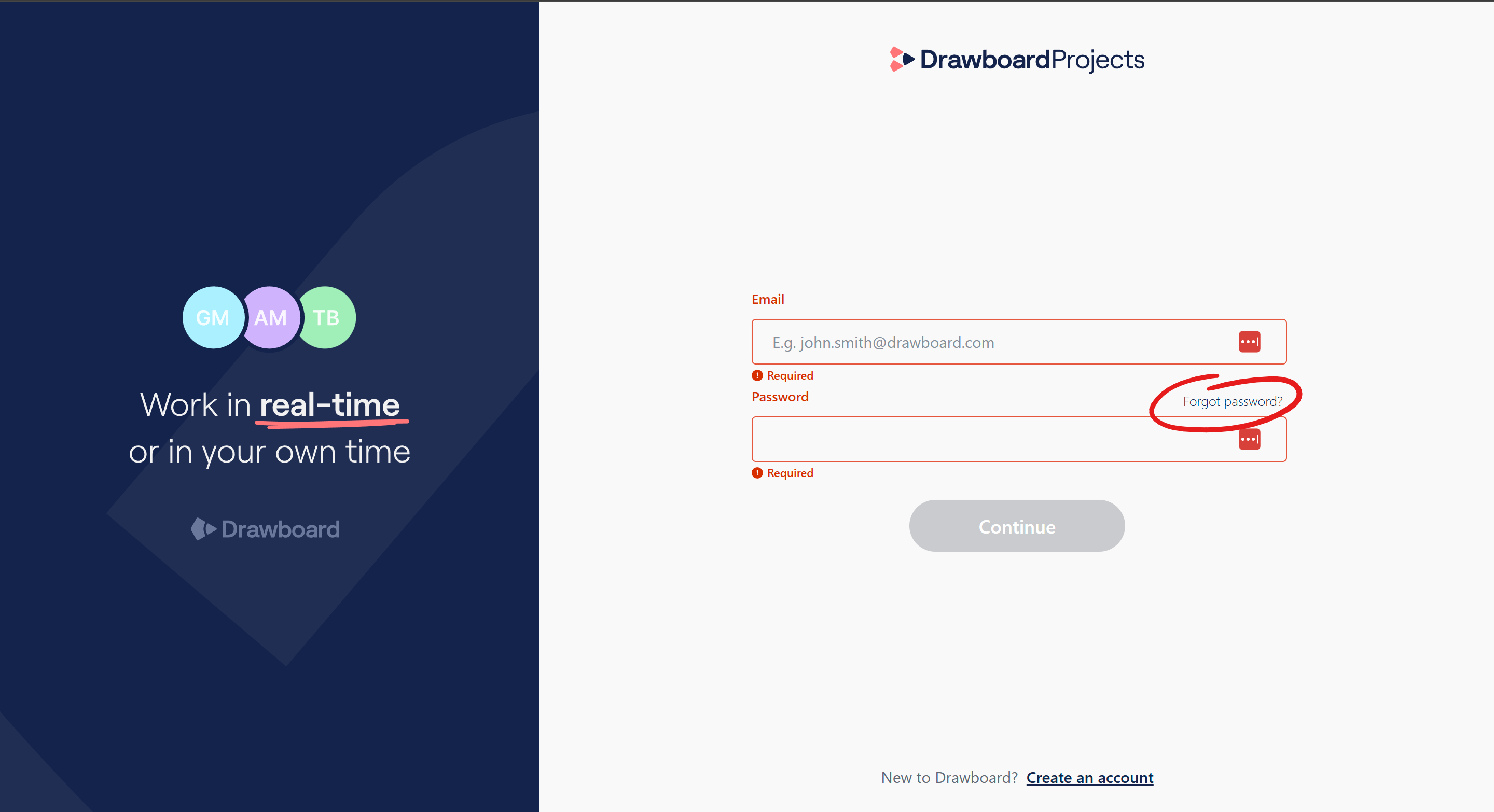 GM AM TB

Work in real-time
or in your own time

Drawboard

DrawboardProjects

Email

E.g. john.smith@drawboard.com

Required

Password

Forgot password?

Required

Continue

New to Drawboard? Create an account